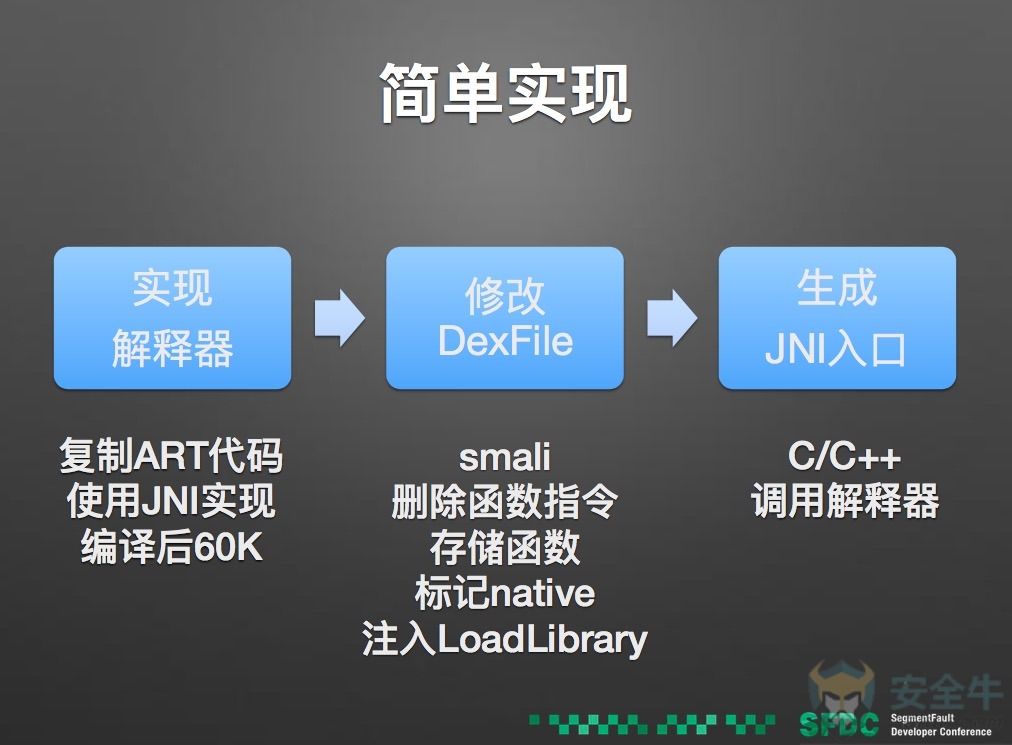 简单实现

实现
解释器

修改
DexFile

生成
JNI入口

复制ART代码
使用JNI实现
编译后60K

smali
删除函数指令
存储函数
标记native
注入LoadLibrary

C/C++
调用解释器

安全牛

SFDC SegmentFault Developer Conference